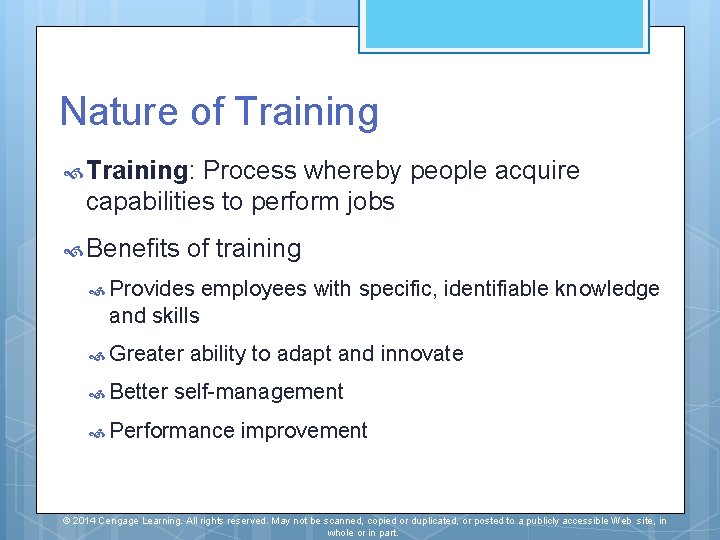 Nature of Training

Training: Process whereby people acquire capabilities to perform jobs

Benefits of training

Provides employees with specific, identifiable knowledge and skills

Greater ability to adapt and innovate

Better self-management

Performance improvement

© 2014 Cengage Learning. All rights reserved. May not be scanned, copied or duplicated, or posted to a publicly accessible Web site, in whole or in part.